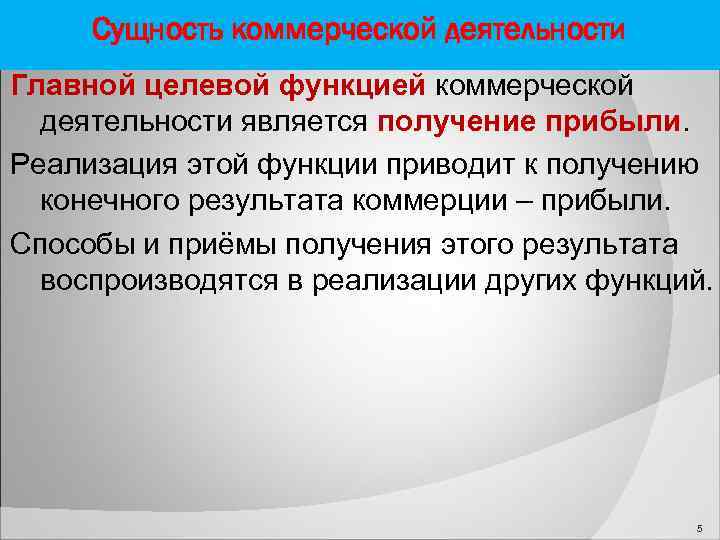 Сущность коммерческой деятельности

Главной целевой функцией коммерческой деятельности является получение прибыли.

Реализация этой функции приводит к получению конечного результата коммерции – прибыли.

Способы и приёмы получения этого результата воспроизводятся в реализации других функций.

5